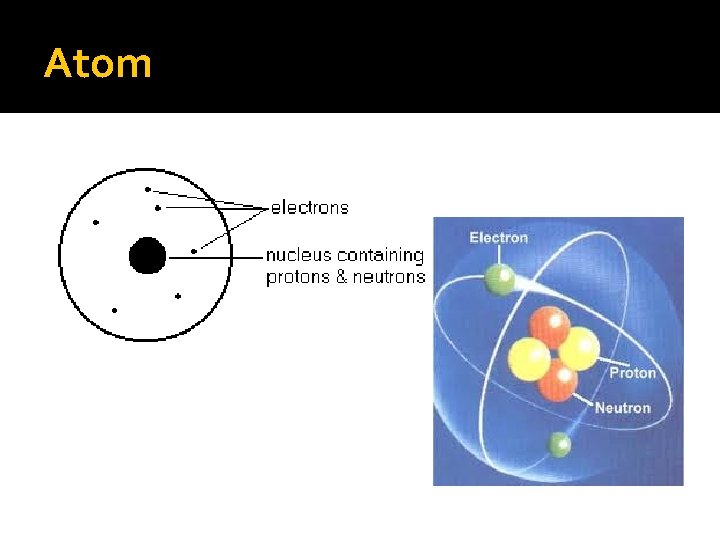 Atom

electrons

nucleus containing protons & neutrons

Electron

Proton

Neutron